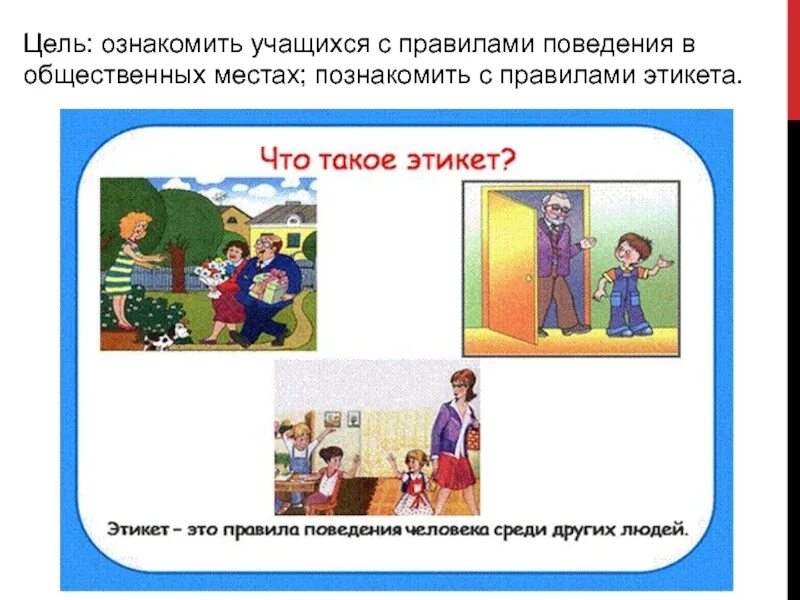 Цель: ознакомить учащихся с правилами поведения в общественных местах; познакомить с правилами этикета.

Что такое этикет?

Этикет – это правила поведения человека среди других людей.